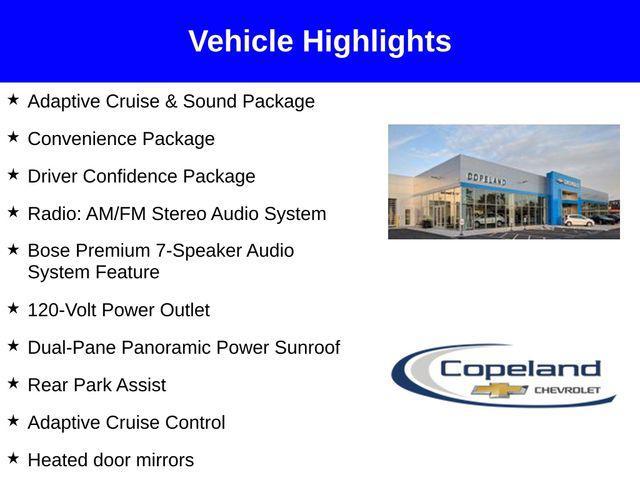 Vehicle Highlights

★ Adaptive Cruise & Sound Package

★ Convenience Package

★ Driver Confidence Package

★ Radio: AM/FM Stereo Audio System

★ Bose Premium 7-Speaker Audio System Feature

★ 120-Volt Power Outlet

★ Dual-Pane Panoramic Power Sunroof

★ Rear Park Assist

★ Adaptive Cruise Control

★ Heated door mirrors

COPELAND

Copeland
CHEVROLET